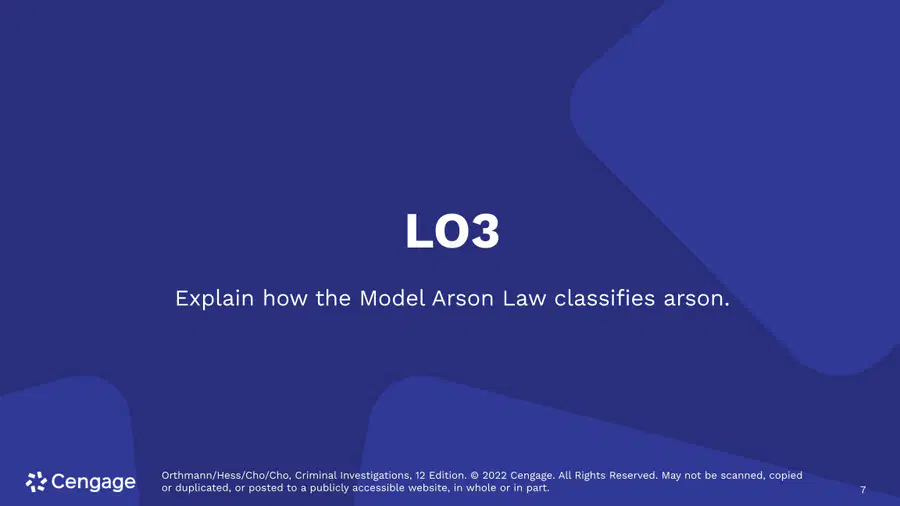 LO3

Explain how the Model Arson Law classifies arson.

Cengage

Orthmann/Hess/Cho/Cho, Criminal Investigations, 12 Edition. © 2022 Cengage. All Rights Reserved. May not be scanned, copied or duplicated, or posted to a publicly accessible website, in whole or in part.

7